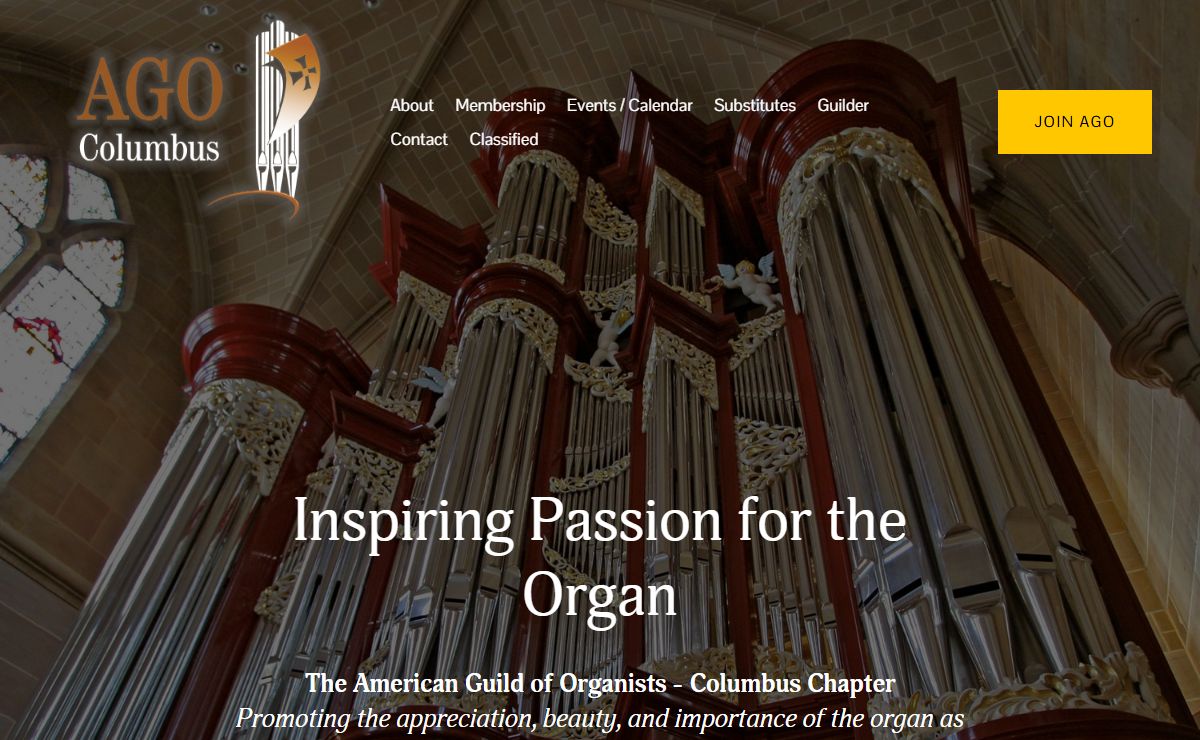 AGO Columbus

About Membership Events / Calendar Substitutes Guilder Contact Classified

JOIN AGO

Inspiring Passion for the Organ

The American Guild of Organists - Columbus Chapter
Promoting the appreciation, beauty, and importance of the organ as